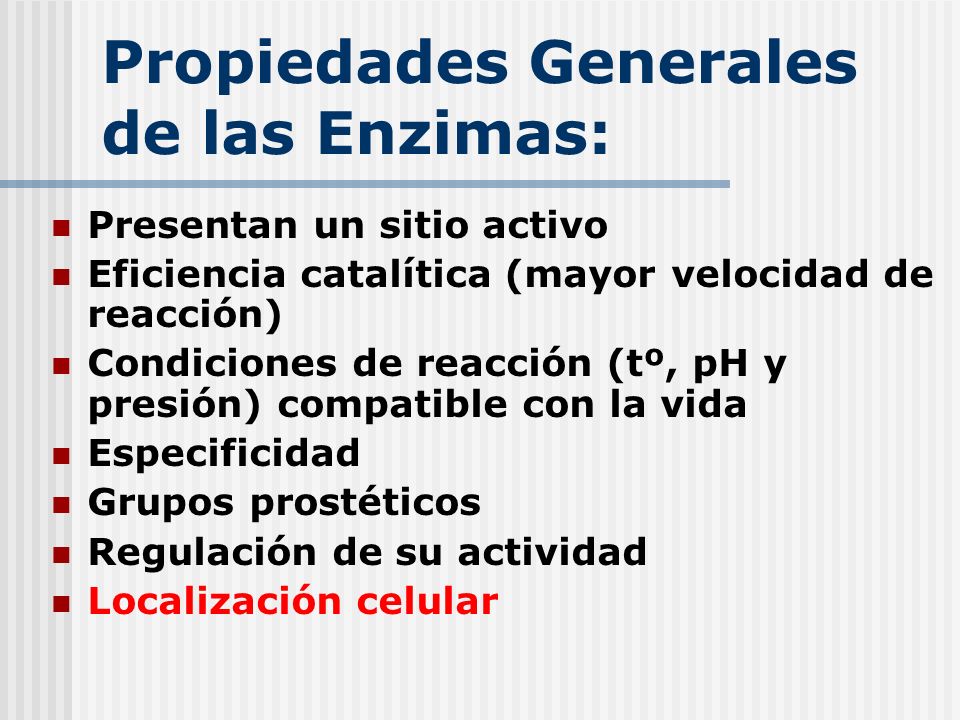 Propiedades Generales de las Enzimas:

- Presentan un sitio activo
- Eficiencia catalítica (mayor velocidad de reacción)
- Condiciones de reacción (tº, pH y presión) compatible con la vida
- Especificidad
- Grupos prostéticos
- Regulación de su actividad
- Localización celular